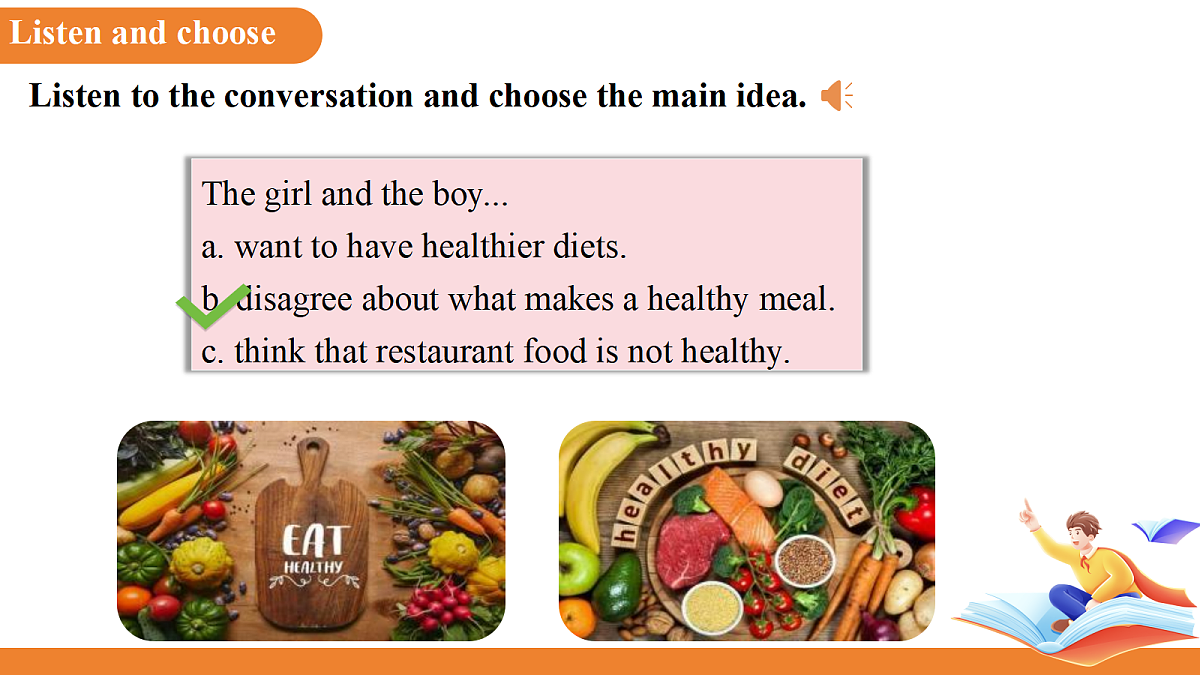 Listen and choose

Listen to the conversation and choose the main idea.

The girl and the boy...
a. want to have healthier diets.
b. disagree about what makes a healthy meal.
c. think that restaurant food is not healthy.

EAT HEALTHY

healthy diet